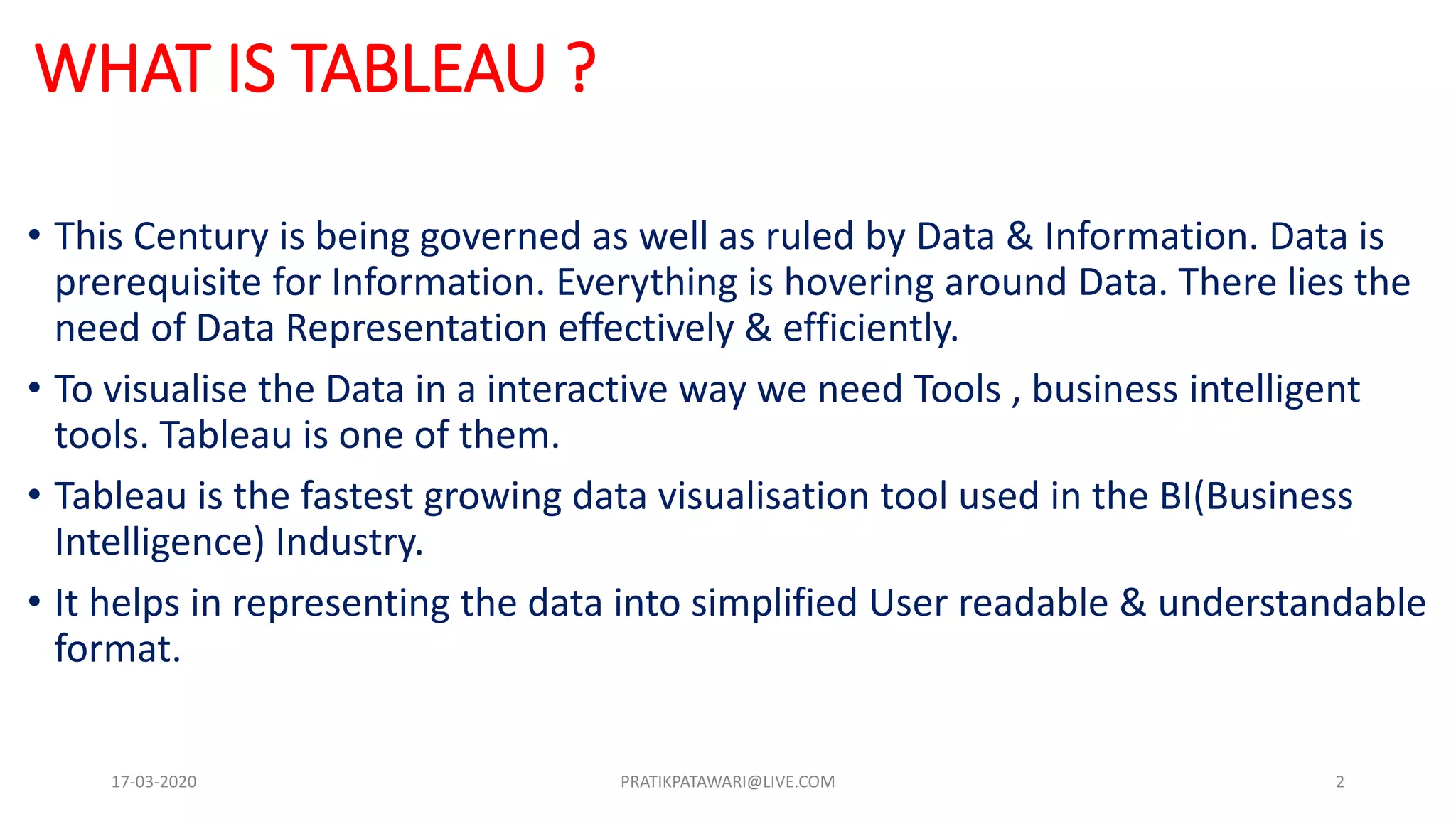 WHAT IS TABLEAU ?

• This Century is being governed as well as ruled by Data & Information. Data is prerequisite for Information. Everything is hovering around Data. There lies the need of Data Representation effectively & efficiently.

• To visualise the Data in a interactive way we need Tools , business intelligent tools. Tableau is one of them.

• Tableau is the fastest growing data visualisation tool used in the BI(Business Intelligence) Industry.

• It helps in representing the data into simplified User readable & understandable format.

17-03-2020

PRATIKPATAWARI@LIVE.COM

2